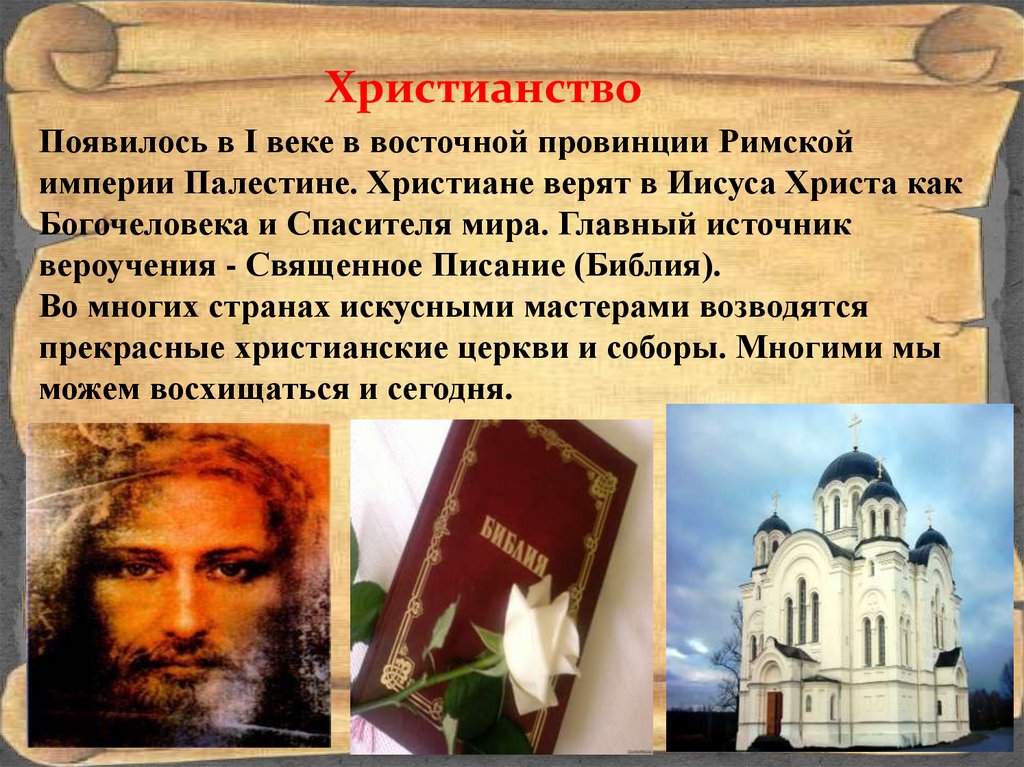 Христианство

Появилось в I веке в восточной провинции Римской империи Палестине. Христиане верят в Иисуса Христа как Богочеловека и Спасителя мира. Главный источник вероучения - Священное Писание (Библия).
Во многих странах искусными мастерами возводятся прекрасные христианские церкви и соборы. Многими мы можем восхищаться и сегодня.

БИБЛИЯ